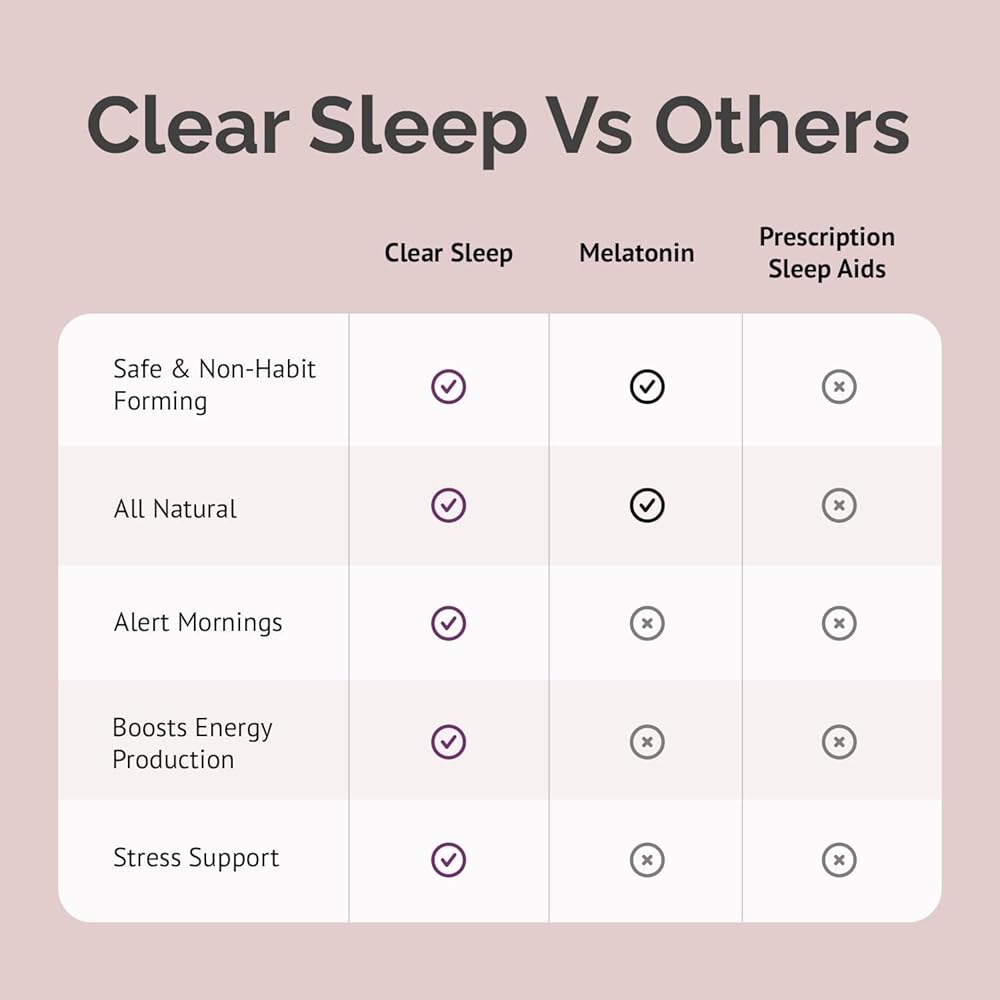 Clear Sleep Vs Others

| | Clear Sleep | Melatonin | Prescription Sleep Aids |
|---|---|---|---|
| Safe & Non-Habit Forming | ✓ | ✓ | ✗ |
| All Natural | ✓ | ✓ | ✗ |
| Alert Mornings | ✓ | ✗ | ✗ |
| Boosts Energy Production | ✓ | ✗ | ✗ |
| Stress Support | ✓ | ✗ | ✗ |